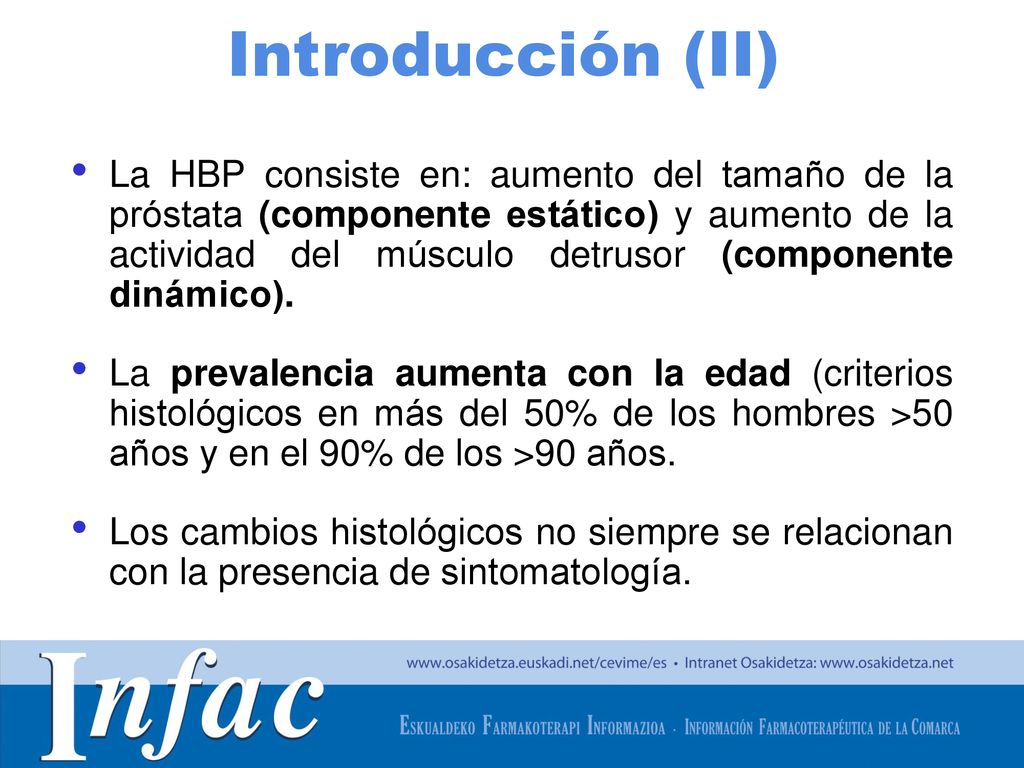 Introducción (II)

• La HBP consiste en: aumento del tamaño de la próstata (componente estático) y aumento de la actividad del músculo detrusor (componente dinámico).

• La prevalencia aumenta con la edad (criterios histológicos en más del 50% de los hombres >50 años y en el 90% de los >90 años.

• Los cambios histológicos no siempre se relacionan con la presencia de sintomatología.

Infac

www.osakidetza.euskadi.net/cevime/es • Intranet Osakidetza: www.osakidetza.net

Eskualdeko Farmakoterapi Informazioa · Información Farmacoterapéutica de la Comarca